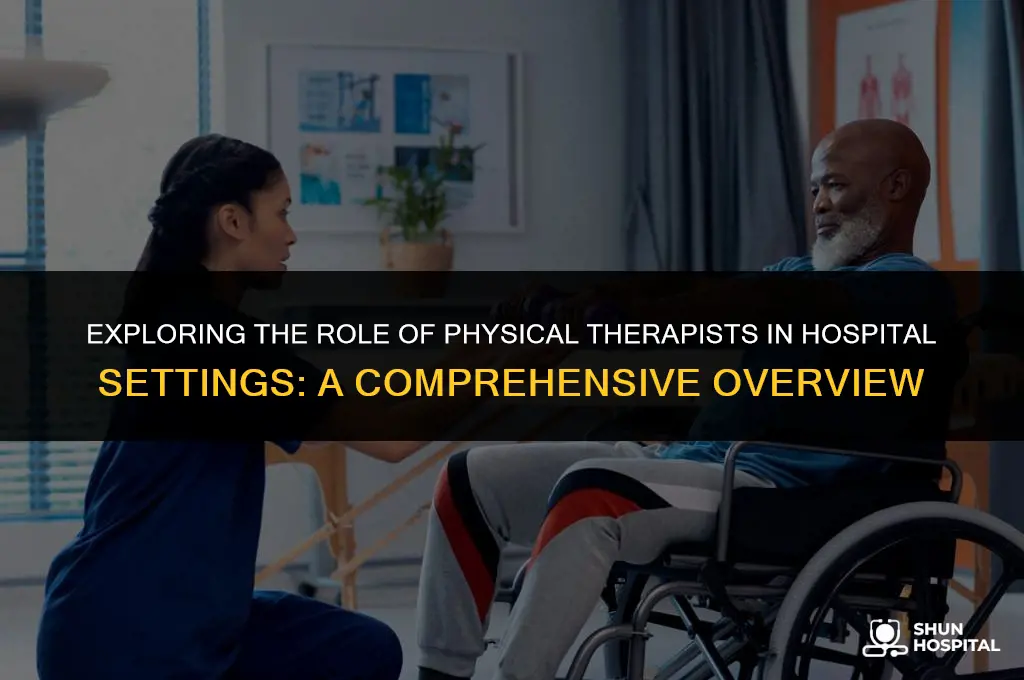 EXPLORING THE ROLE OF PHYSICAL THERAPISTS IN HOSPITAL SETTINGS: A COMPREHENSIVE OVERVIEW

SHUN HOSPITAL